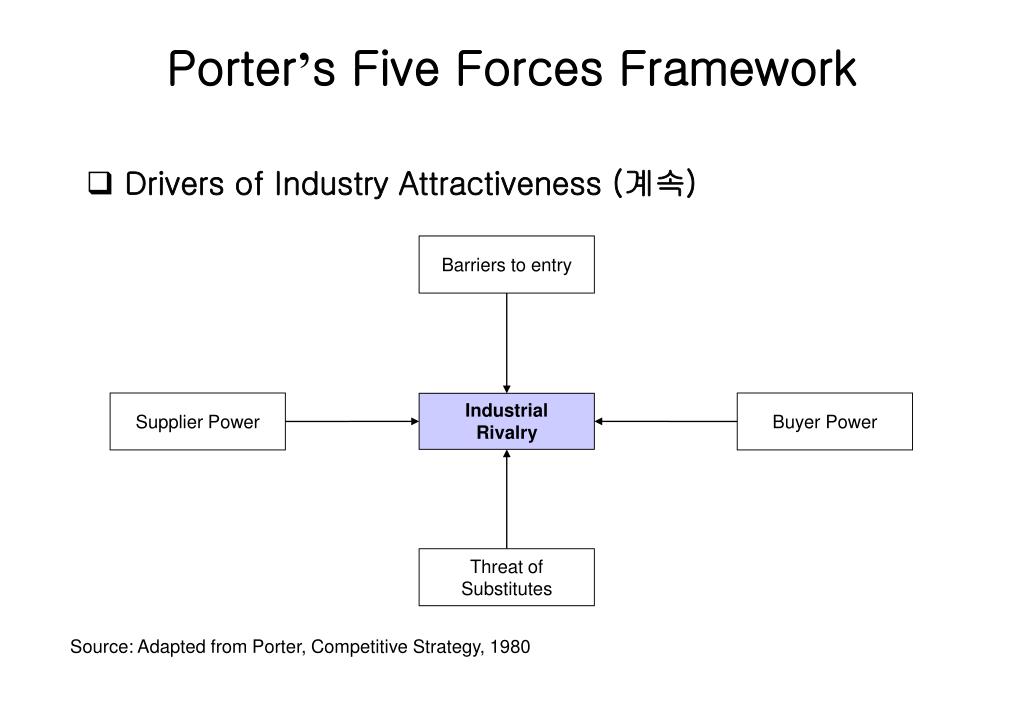 Porter's Five Forces Framework

❑ Drivers of Industry Attractiveness (계속)

Barriers to entry

Supplier Power

Industrial Rivalry

Buyer Power

Threat of Substitutes

Source: Adapted from Porter, Competitive Strategy, 1980